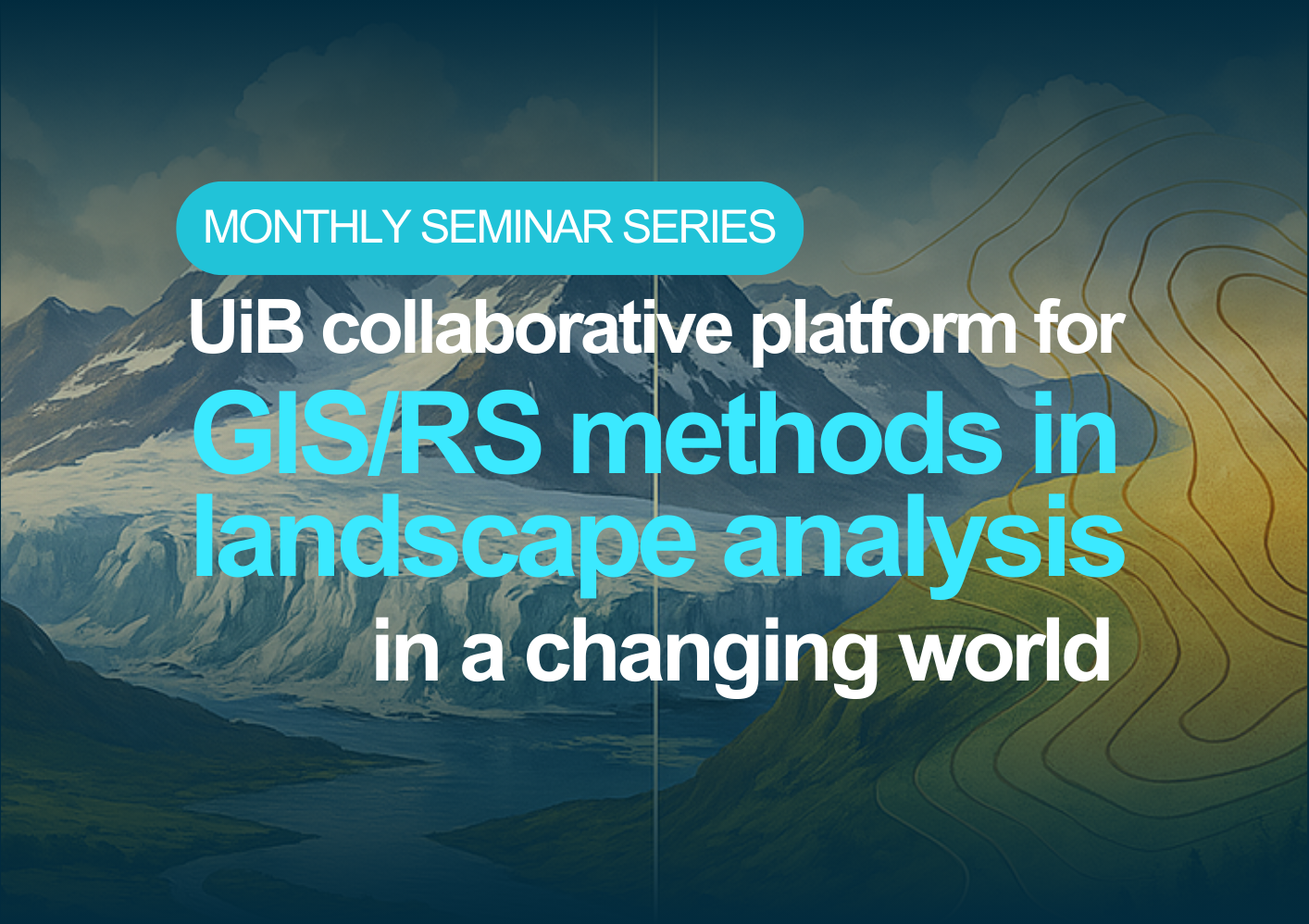 MONTHLY SEMINAR SERIES

UiB collaborative platform for GIS/RS methods in landscape analysis in a changing world